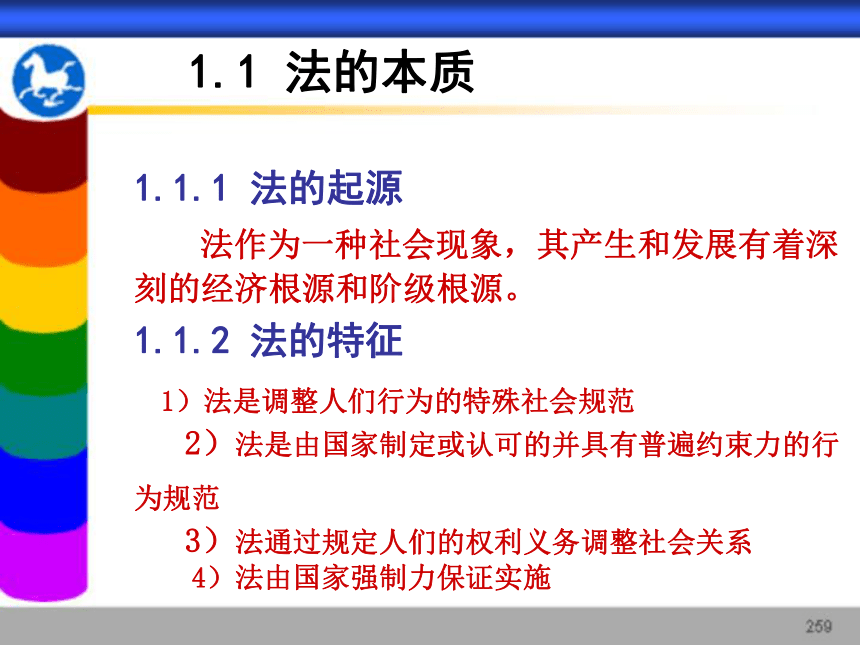 1.1 法的本质

1.1.1 法的起源

法作为一种社会现象，其产生和发展有着深刻的经济根源和阶级根源。

1.1.2 法的特征

1）法是调整人们行为的特殊社会规范

2）法是由国家制定或认可的并具有普遍约束力的行为规范

3）法通过规定人们的权利义务调整社会关系

4）法由国家强制力保证实施

259